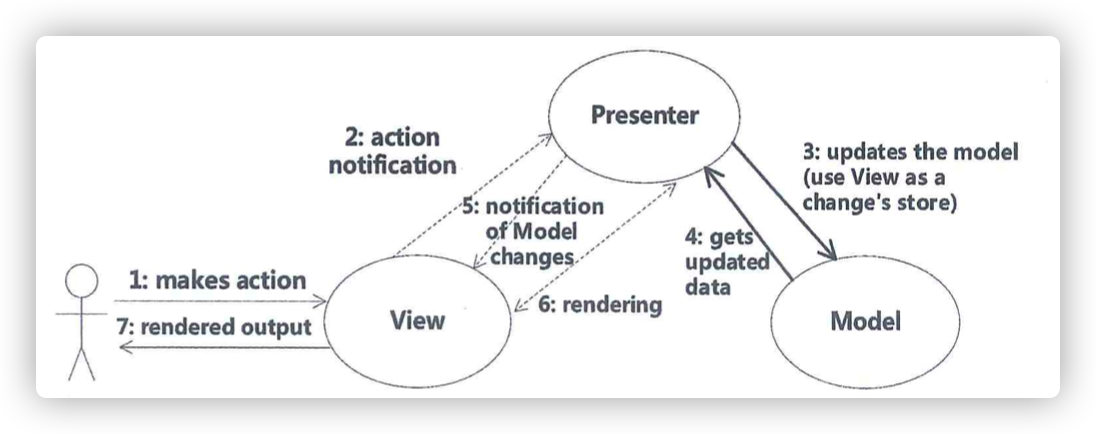 Presenter

2: action notification

3: updates the model (use View as a change's store)

5: notification of Model changes

4: gets updated data

1: makes action

7: rendered output

View

6: rendering

Model